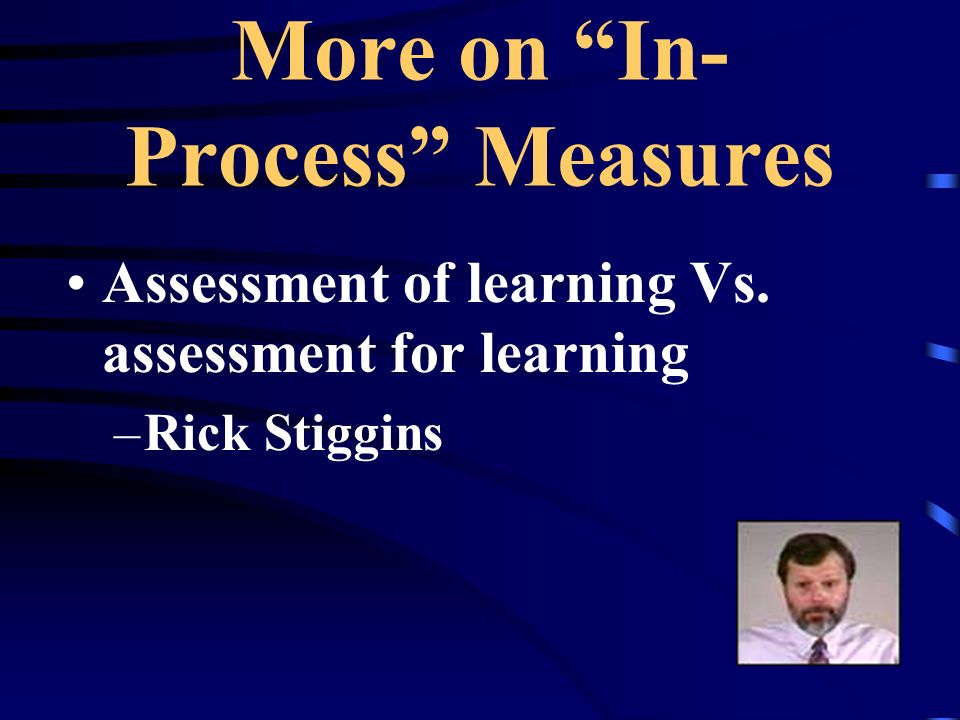 More on “In-Process” Measures

• Assessment of learning Vs. assessment for learning

–Rick Stiggins